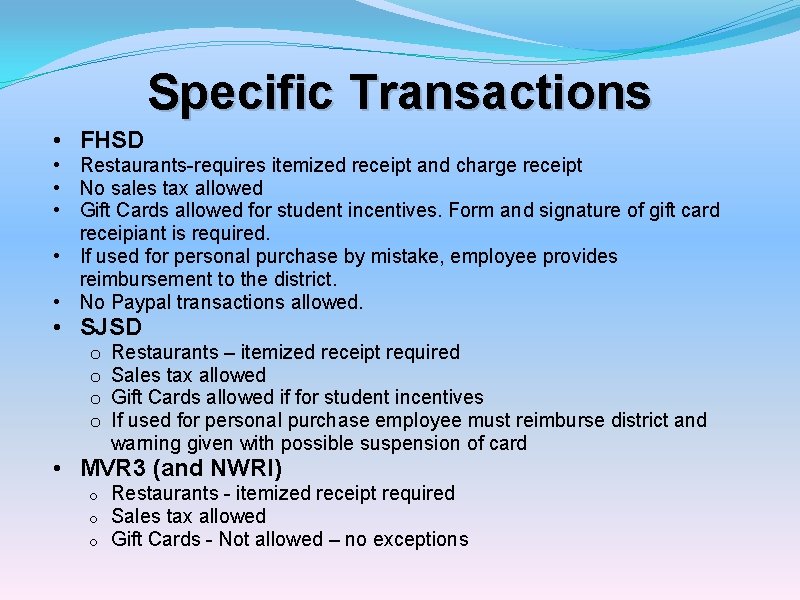 Specific Transactions

• FHSD
• Restaurants-requires itemized receipt and charge receipt
• No sales tax allowed
• Gift Cards allowed for student incentives. Form and signature of gift card receipiant is required.
• If used for personal purchase by mistake, employee provides reimbursement to the district.
• No Paypal transactions allowed.
• SJSD
o Restaurants – itemized receipt required
o Sales tax allowed
o Gift Cards allowed if for student incentives
o If used for personal purchase employee must reimburse district and warning given with possible suspension of card
• MVR3 (and NWRI)
o Restaurants - itemized receipt required
o Sales tax allowed
o Gift Cards - Not allowed – no exceptions